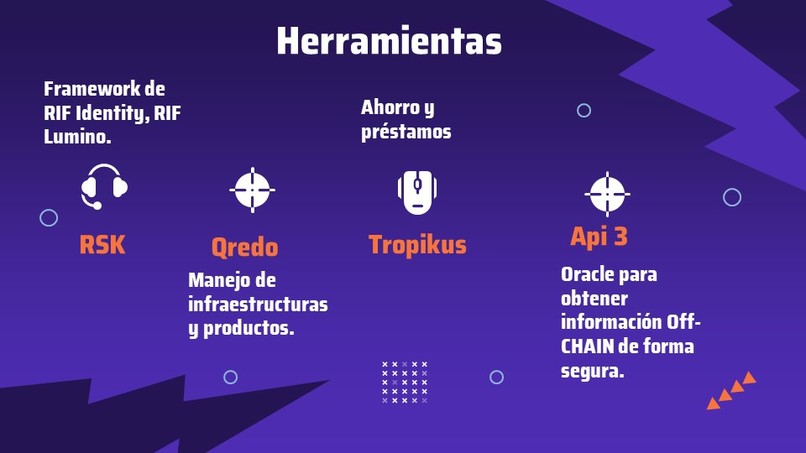 Herramientas

Framework de RIF Identity, RIF Lumino.

RSK

Qredo

Manejo de infraestructuras y productos.

Ahorro y préstamos

Tropikus

Api 3

Oracle para obtener información Off-CHAIN de forma segura.